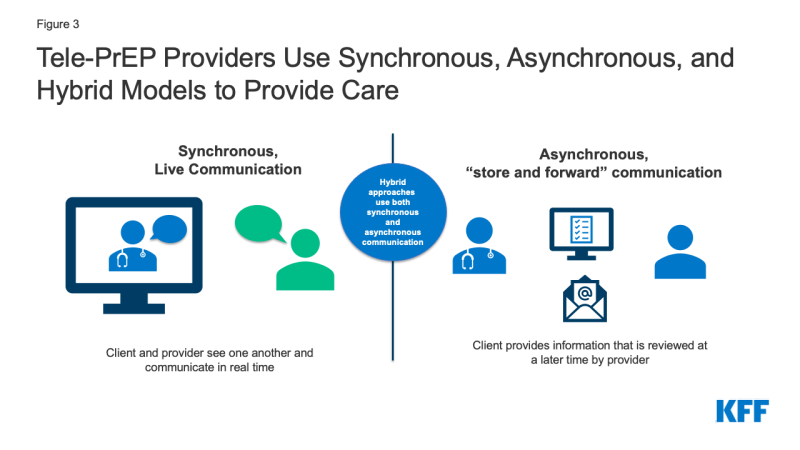 Figure 3

Tele-PrEP Providers Use Synchronous, Asynchronous, and Hybrid Models to Provide Care

Synchronous, Live Communication

Client and provider see one another and communicate in real time

Hybrid approaches use both synchronous and asynchronous communication

Asynchronous, "store and forward" communication

Client provides information that is reviewed at a later time by provider

KFF